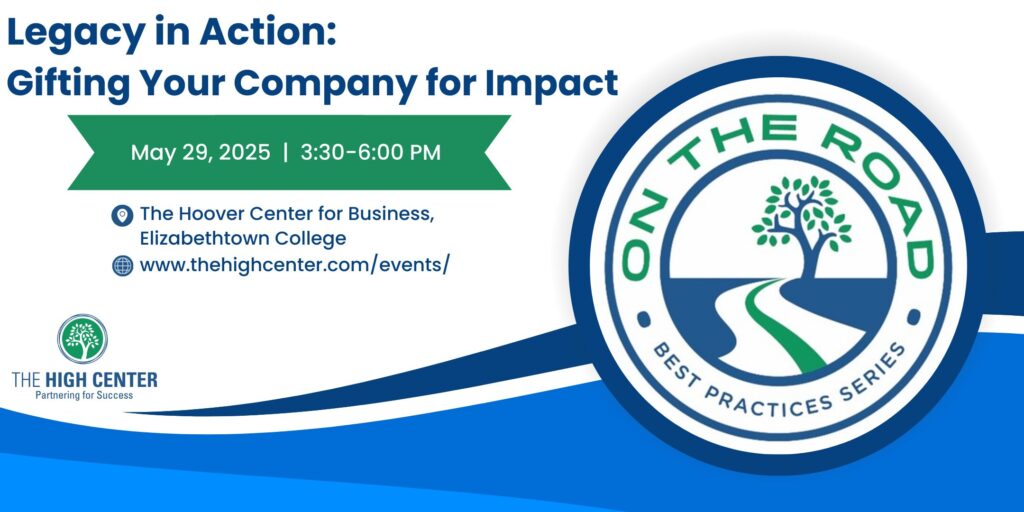 Legacy in Action:
Gifting Your Company for Impact

May 29, 2025 | 3:30-6:00 PM

The Hoover Center for Business, Elizabethtown College
www.thehighcenter.com/events/

THE HIGH CENTER
Partnering for Success

ON THE ROAD
BEST PRACTICES SERIES